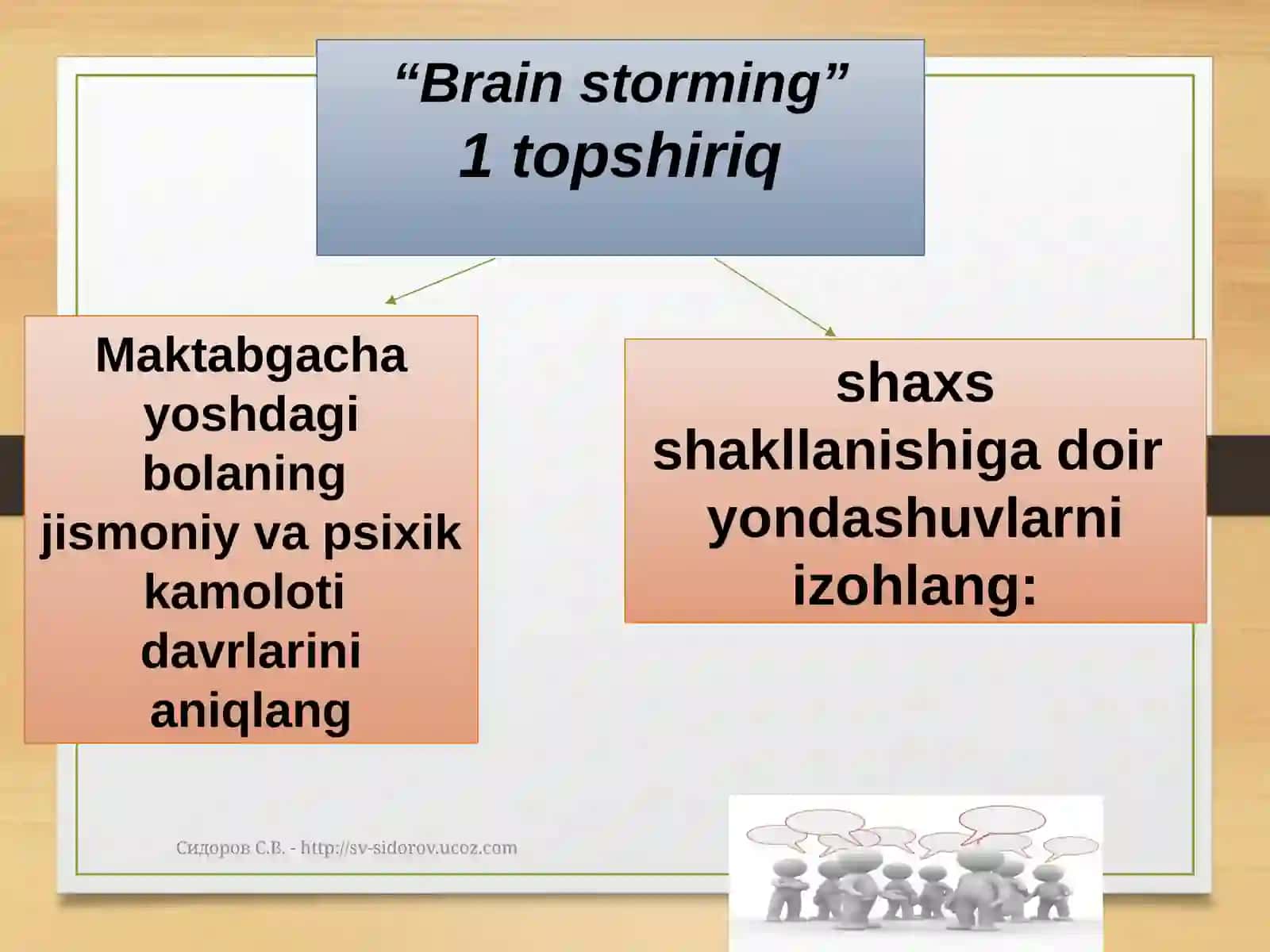 “Brain storming”
1 topshiriq

Maktabgacha yoshdagi bolaning jismoniy va psixik kamoloti davrlarini aniqlang

shaxs shakllanishiga doir yondashuvlarni izohlang:

Сидоров С.В. - http://sv-sidorov.ucoz.com